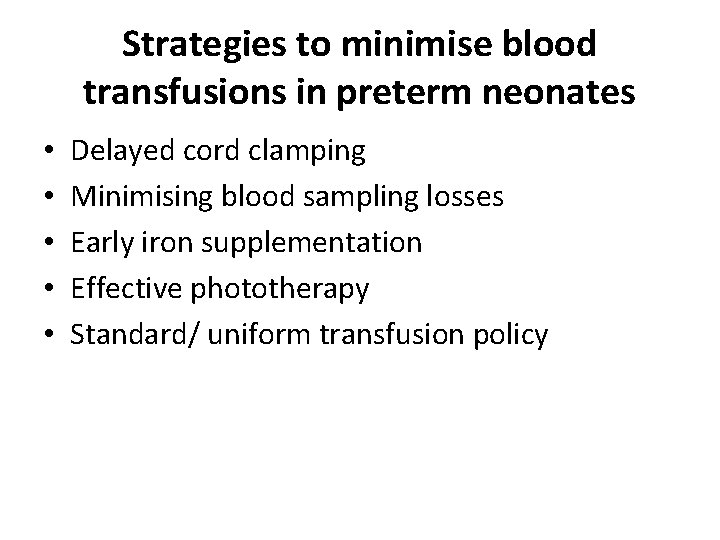 Strategies to minimise blood transfusions in preterm neonates

• Delayed cord clamping
• Minimising blood sampling losses
• Early iron supplementation
• Effective phototherapy
• Standard/ uniform transfusion policy